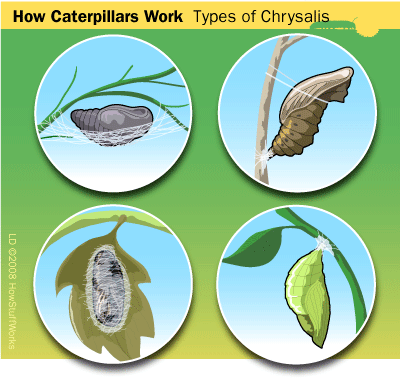 How Caterpillars Work Types of Chrysalis

LD ©2008 HowStuffWorks